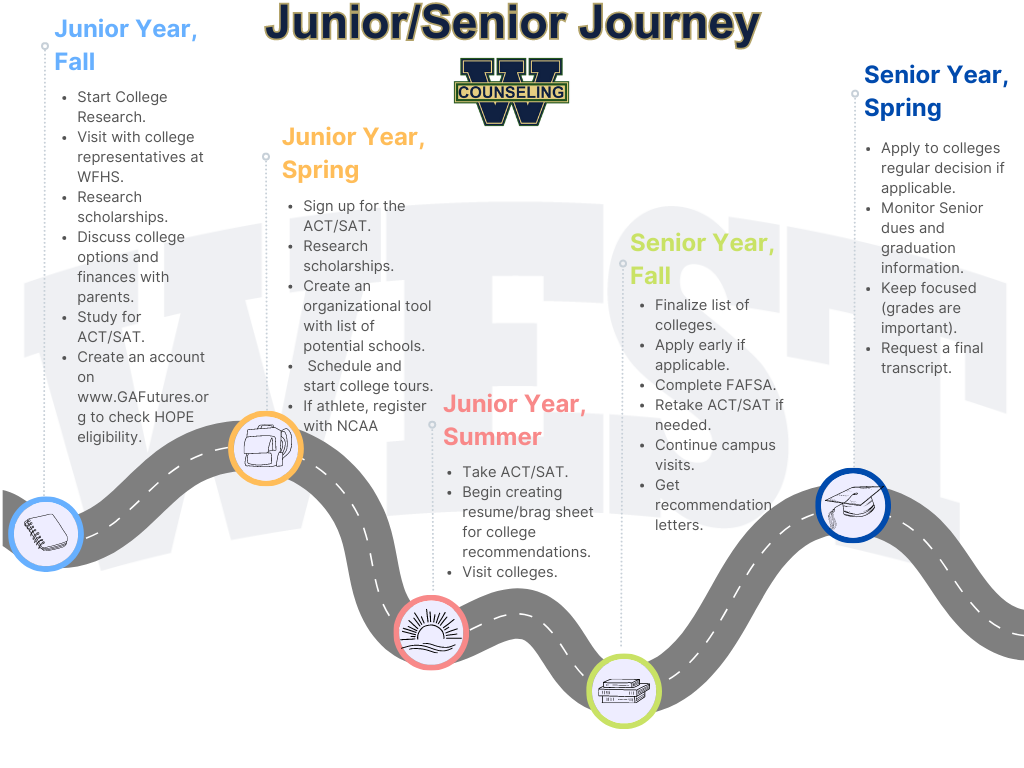 Junior/Senior Journey

W COUNSELING

WEST

Junior Year, Fall

- Start College Research.
- Visit with college representatives at WFHS.
- Research scholarships.
- Discuss college options and finances with parents.
- Study for ACT/SAT.
- Create an account on www.GAFutures.org to check HOPE eligibility.

Junior Year, Spring

- Sign up for the ACT/SAT.
- Research scholarships.
- Create an organizational tool with list of potential schools.
- Schedule and start college tours.
- If athlete, register with NCAA

Junior Year, Summer

- Take ACT/SAT.
- Begin creating resume/brag sheet for college recommendations.
- Visit colleges.

Senior Year, Fall

- Finalize list of colleges.
- Apply early if applicable.
- Complete FAFSA.
- Retake ACT/SAT if needed.
- Continue campus visits.
- Get recommendation letters.

Senior Year, Spring

- Apply to colleges regular decision if applicable.
- Monitor Senior dues and graduation information.
- Keep focused (grades are important).
- Request a final transcript.